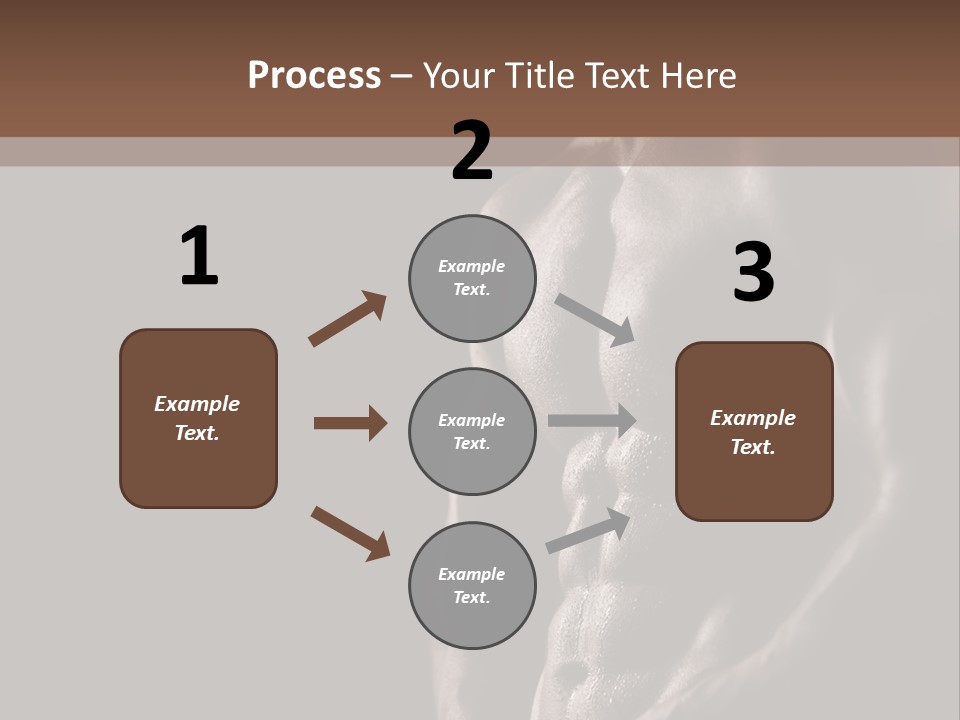 Process – Your Title Text Here

1

Example Text.

2

Example Text.

Example Text.

Example Text.

3

Example Text.